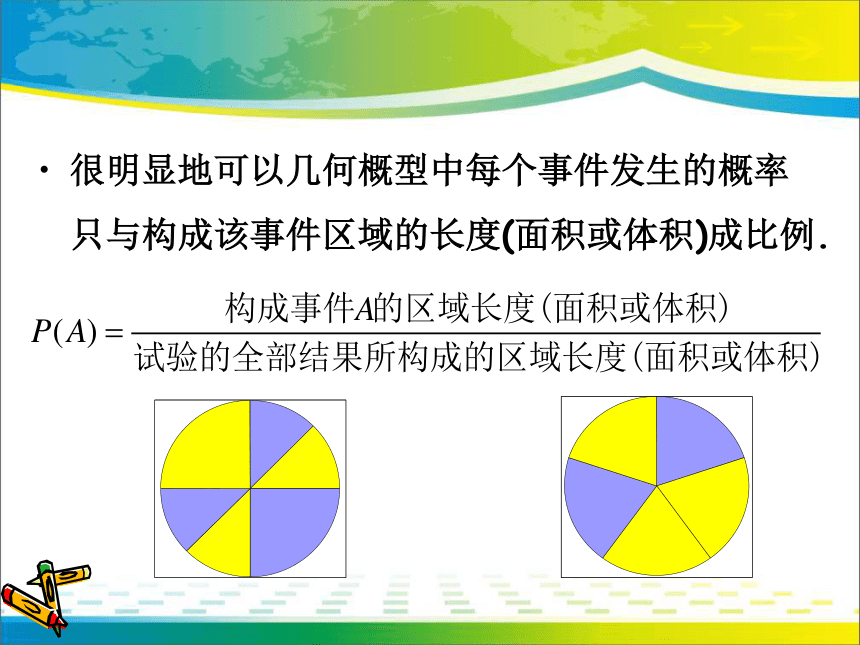 • 很明显地可以几何概型中每个事件发生的概率只与构成该事件区域的长度(面积或体积)成比例.

$P(A)=\frac{\text{构成事件}A\text{的区域长度(面积或体积)}}{\text{试验的全部结果所构成的区域长度(面积或体积)}}$